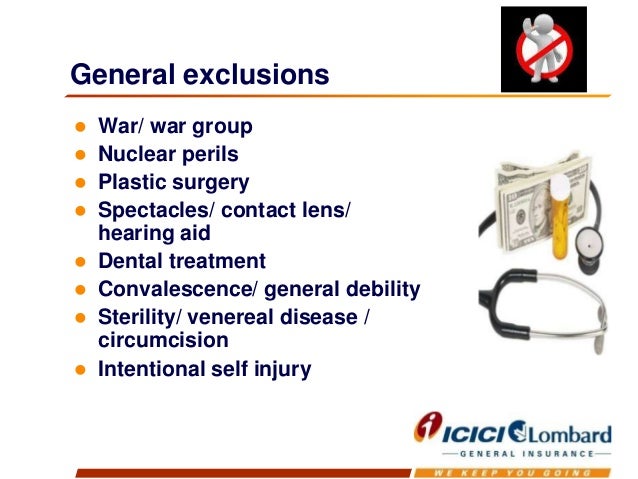 General exclusions

- War/ war group
- Nuclear perils
- Plastic surgery
- Spectacles/ contact lens/ hearing aid
- Dental treatment
- Convalescence/ general debility
- Sterility/ venereal disease / circumcision
- Intentional self injury

ICICI Lombard
GENERAL INSURANCE
WE KEEP YOU GOING